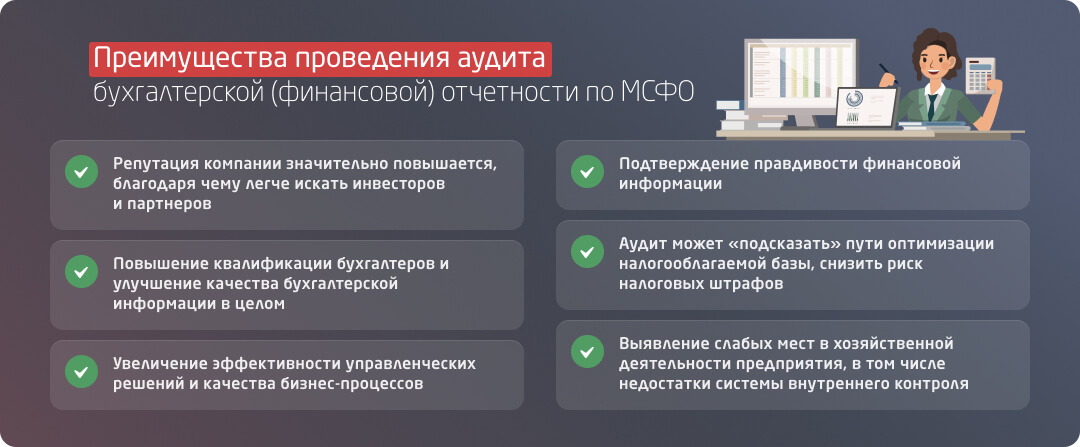 Преимущества проведения аудита
бухгалтерской (финансовой) отчетности по МСФО

Репутация компании значительно повышается, благодаря чему легче искать инвесторов и партнеров

Повышение квалификации бухгалтеров и улучшение качества бухгалтерской информации в целом

Увеличение эффективности управленческих решений и качества бизнес-процессов

Подтверждение правдивости финансовой информации

Аудит может «подсказать» пути оптимизации налогооблагаемой базы, снизить риск налоговых штрафов

Выявление слабых мест в хозяйственной деятельности предприятия, в том числе недостатки системы внутреннего контроля